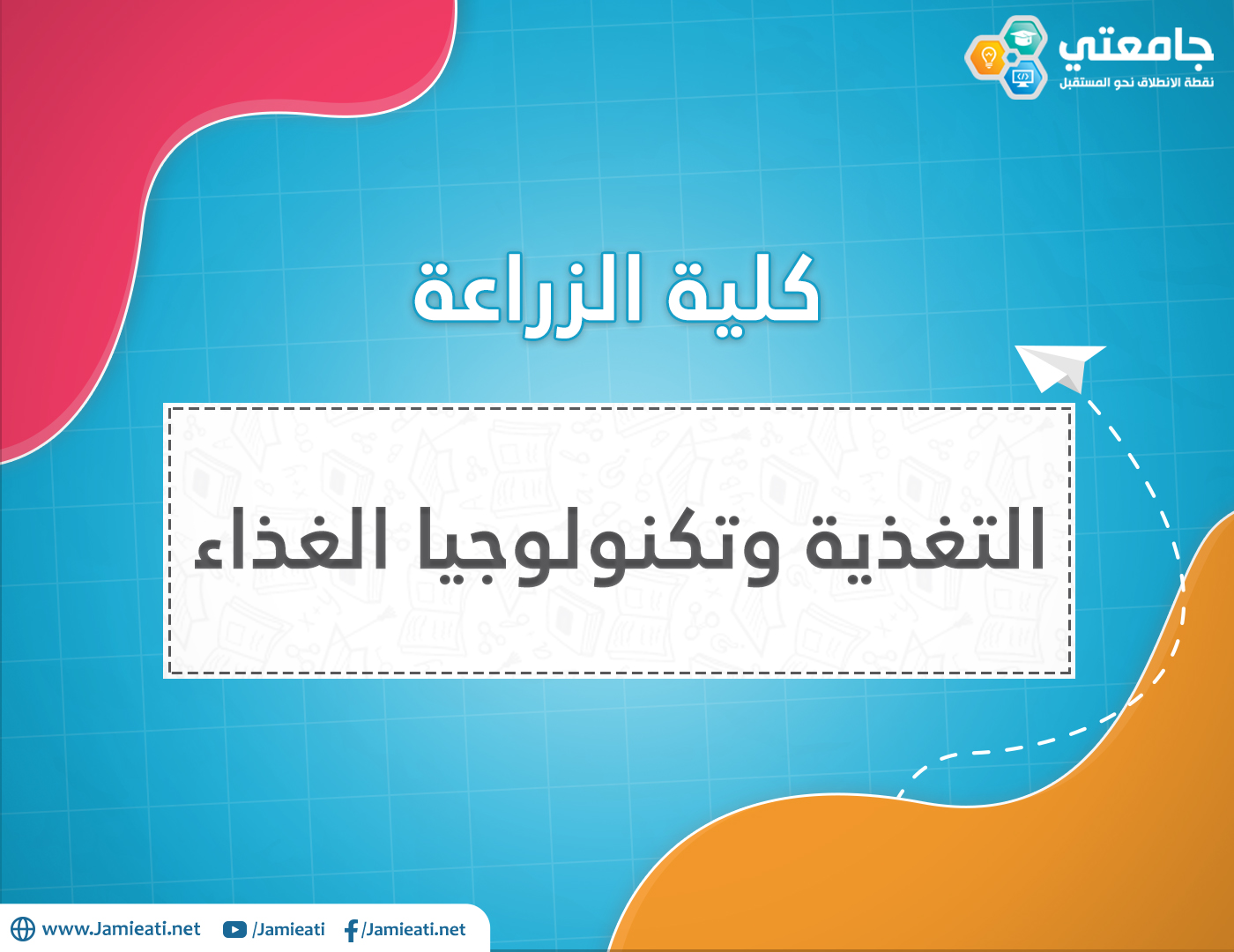 جامعتي
نقطة الانطلاق نحو المستقبل

كلية الزراعة

التغذية وتكنولوجيا الغذاء

www.Jamieati.net /Jamieati /Jamieati.net